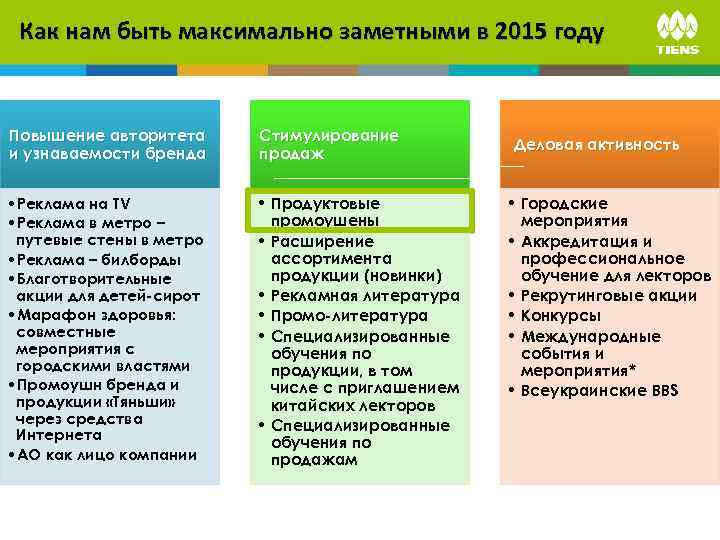 Как нам быть максимально заметными в 2015 году

TIENS

Повышение авторитета и узнаваемости бренда

• Реклама на TV
• Реклама в метро – путевые стены в метро
• Реклама – билборды
• Благотворительные акции для детей-сирот
• Марафон здоровья: совместные мероприятия с городскими властями
• Промоушн бренда и продукции «Тяньши» через средства Интернета
• АО как лицо компании

Стимулирование продаж

• Продуктовые промоушены
• Расширение ассортимента продукции (новинки)
• Рекламная литература
• Промо-литература
• Специализированные обучения по продукции, в том числе с приглашением китайских лекторов
• Специализированные обучения по продажам

Деловая активность

• Городские мероприятия
• Аккредитация и профессиональное обучение для лекторов
• Рекрутинговые акции
• Конкурсы
• Международные события и мероприятия*
• Всеукраинские BBS